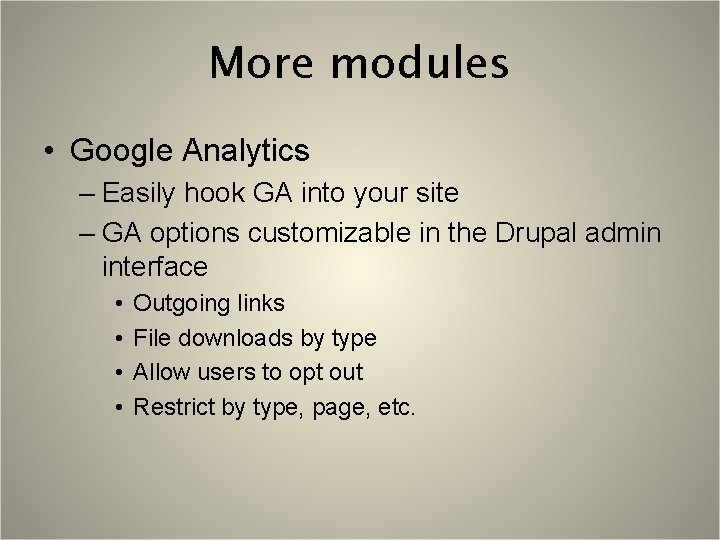 More modules

• Google Analytics
– Easily hook GA into your site
– GA options customizable in the Drupal admin interface
• Outgoing links
• File downloads by type
• Allow users to opt out
• Restrict by type, page, etc.